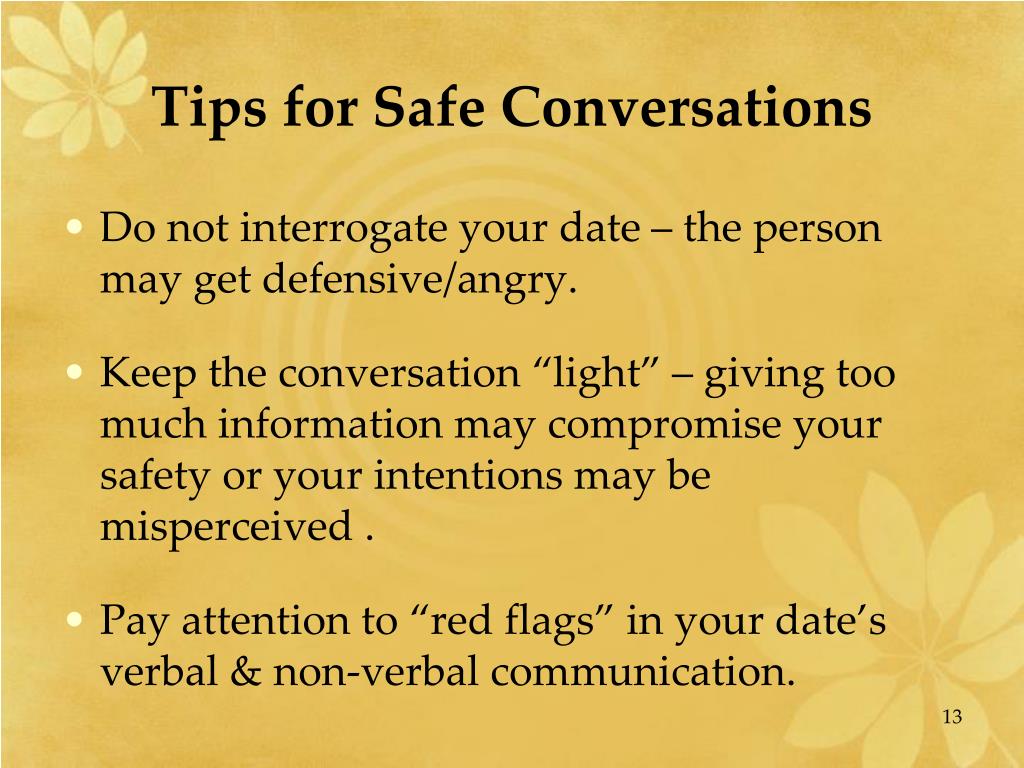 Tips for Safe Conversations

• Do not interrogate your date – the person may get defensive/angry.

• Keep the conversation “light” – giving too much information may compromise your safety or your intentions may be misperceived .

• Pay attention to “red flags” in your date’s verbal & non-verbal communication.

13